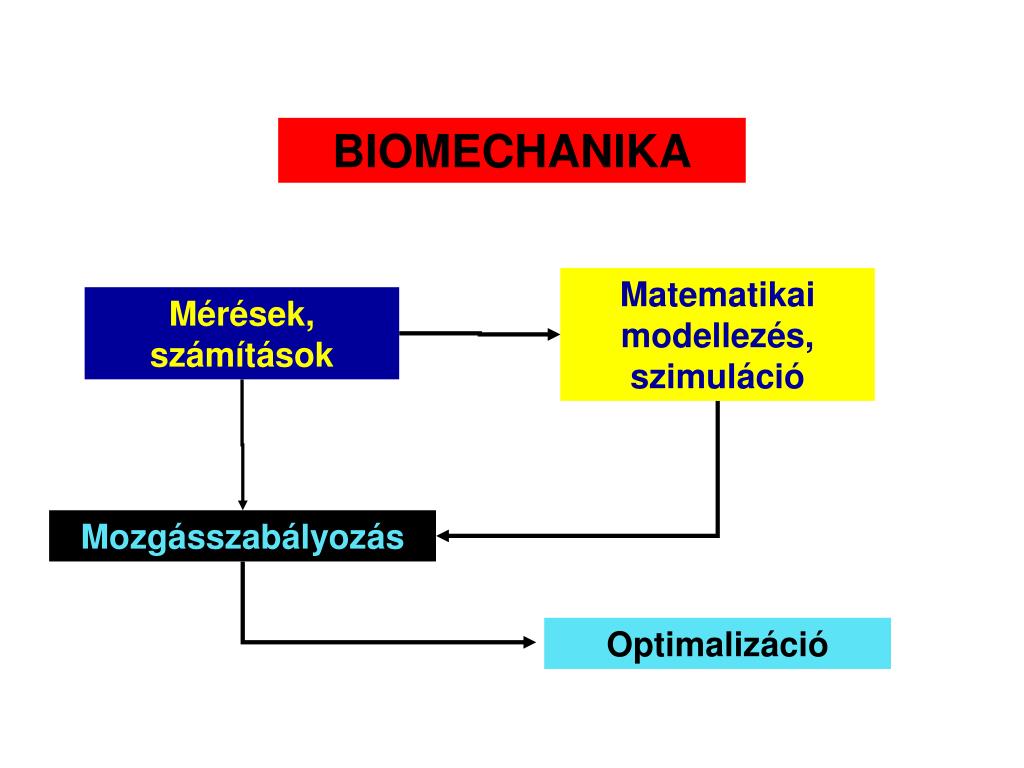 BIOMECHANIKA

Mérések, számítások

Matematikai modellezés, szimuláció

Mozgásszabályozás

Optimalizáció